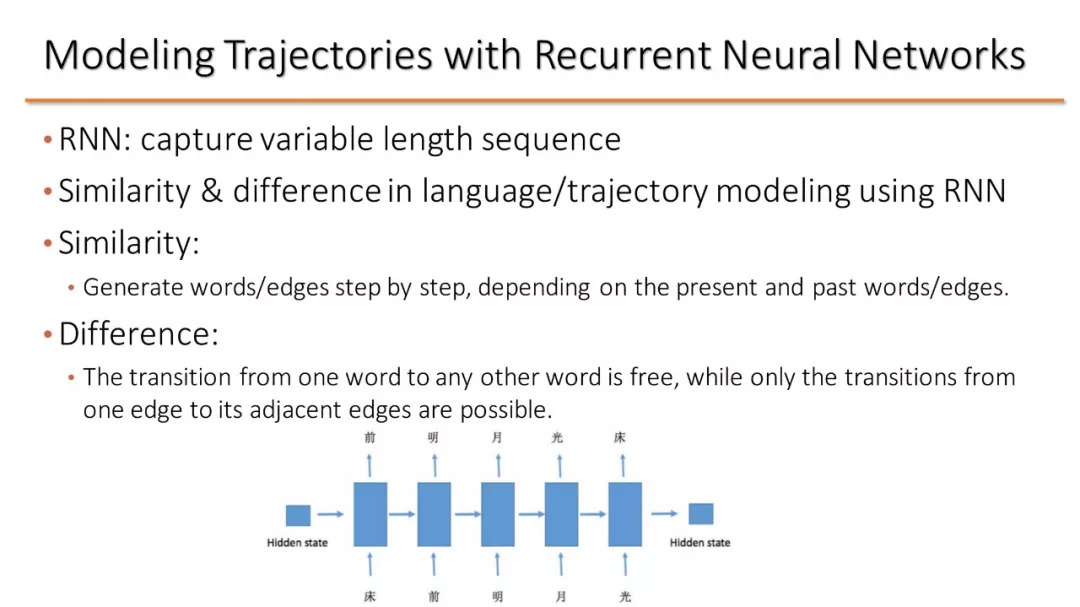 Modeling Trajectories with Recurrent Neural Networks

• RNN: capture variable length sequence

• Similarity & difference in language/trajectory modeling using RNN

• Similarity:

• Generate words/edges step by step, depending on the present and past words/edges.

• Difference:

• The transition from one word to any other word is free, while only the transitions from one edge to its adjacent edges are possible.

前 明 月 光 床

Hidden state

Hidden state

床 前 明 月 光